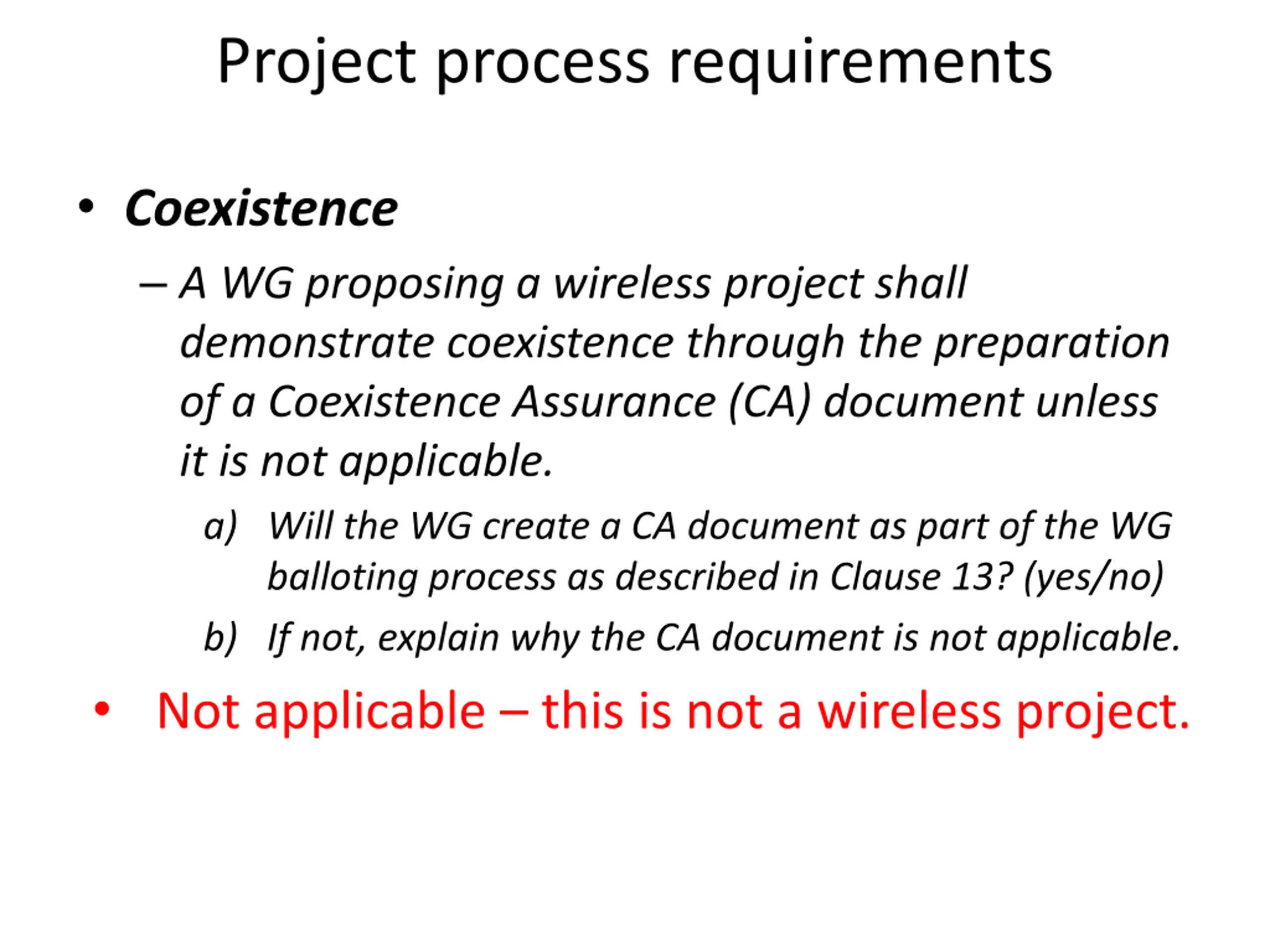 Project process requirements

• Coexistence

– A WG proposing a wireless project shall demonstrate coexistence through the preparation of a Coexistence Assurance (CA) document unless it is not applicable.

a) Will the WG create a CA document as part of the WG balloting process as described in Clause 13? (yes/no)

b) If not, explain why the CA document is not applicable.

• Not applicable – this is not a wireless project.